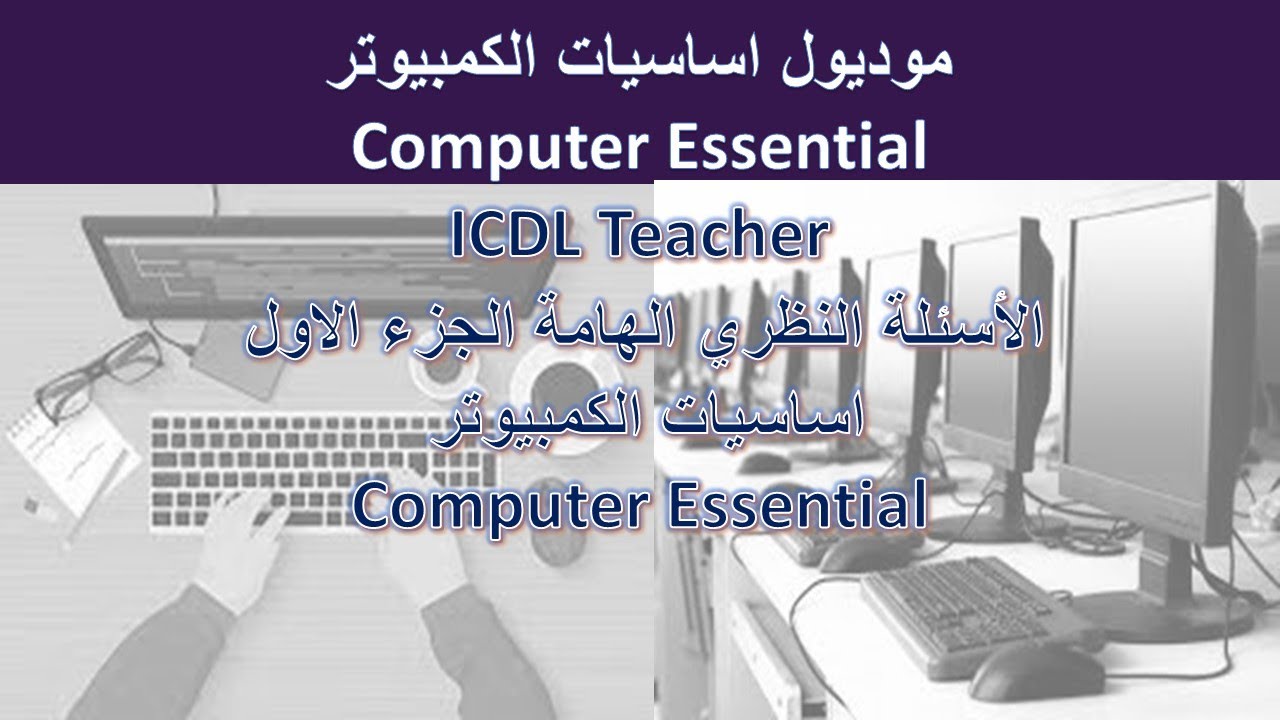 موديول اساسيات الكمبيوتر
Computer Essential

ICDL Teacher
الأسئلة النظري الهامة الجزء الاول
اساسيات الكمبيوتر
Computer Essential